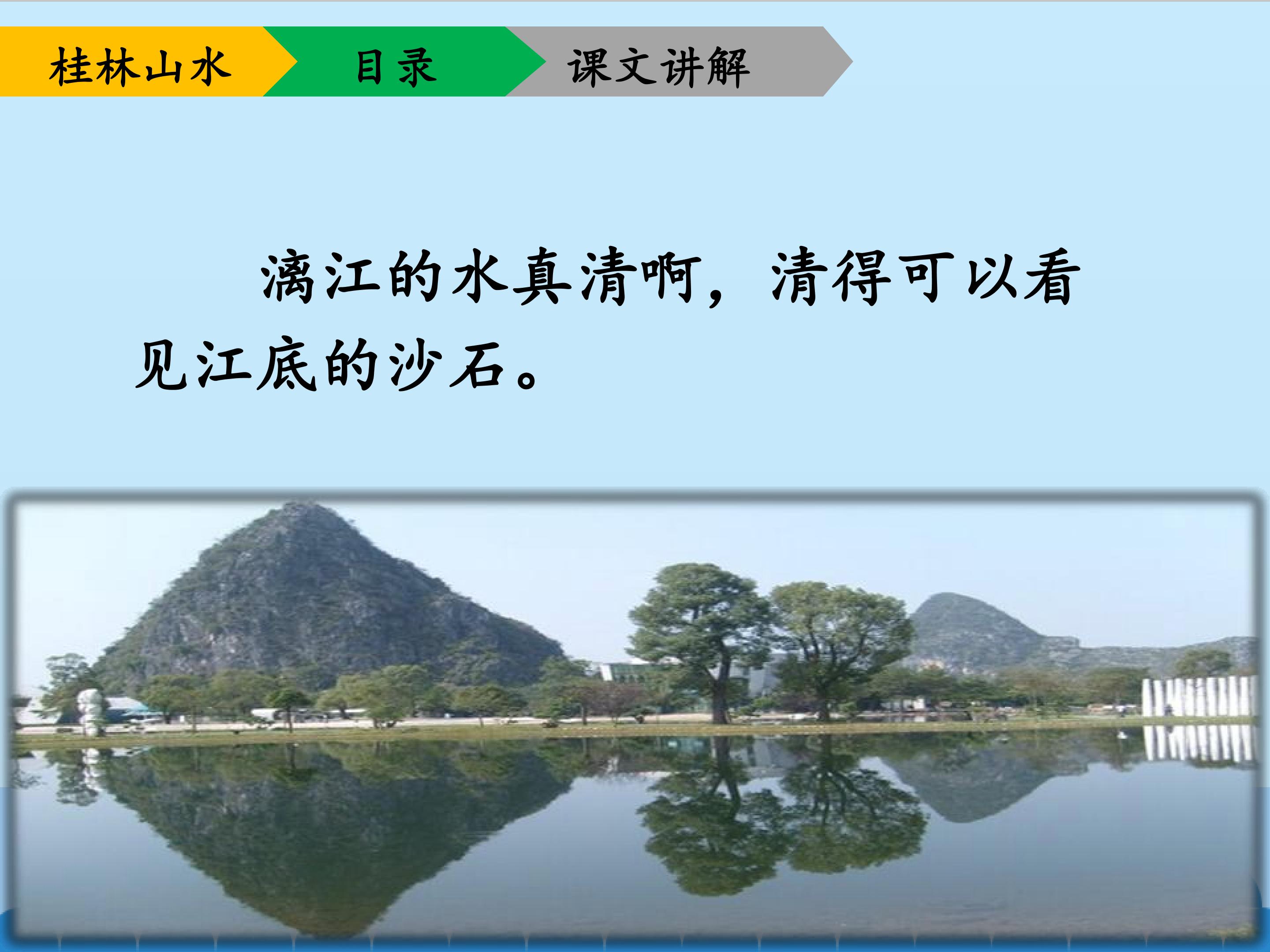 桂林山水 目录 课文讲解

漓江的水真清啊，清得可以看见江底的沙石。